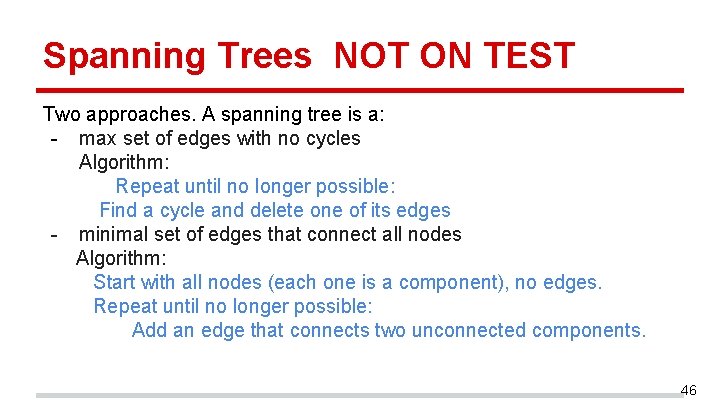 Spanning Trees NOT ON TEST

Two approaches. A spanning tree is a:
- max set of edges with no cycles
Algorithm:
Repeat until no longer possible:
Find a cycle and delete one of its edges
- minimal set of edges that connect all nodes
Algorithm:
Start with all nodes (each one is a component), no edges.
Repeat until no longer possible:
Add an edge that connects two unconnected components.

46